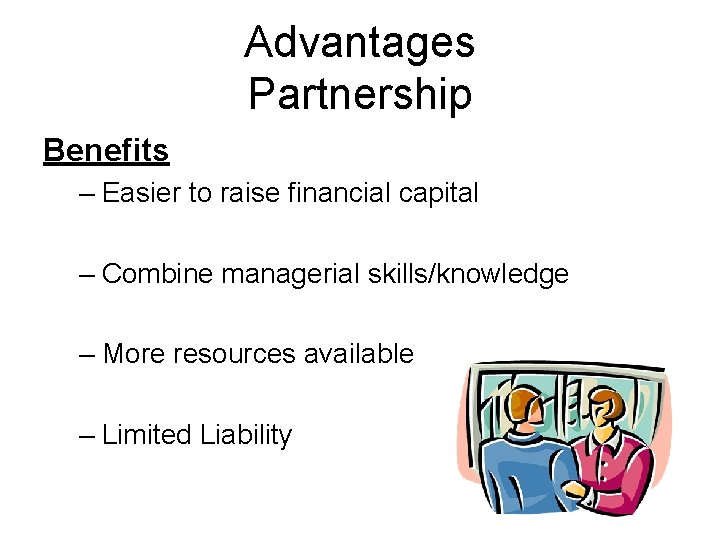 Advantages
Partnership

Benefits

– Easier to raise financial capital

– Combine managerial skills/knowledge

– More resources available

– Limited Liability